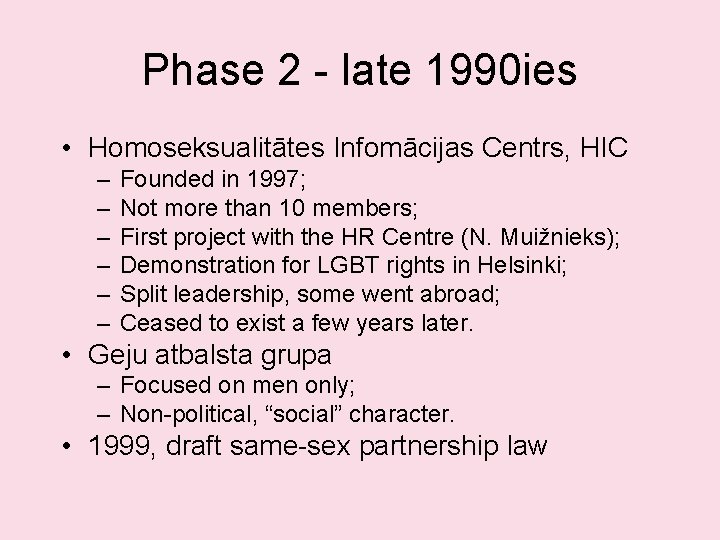 Phase 2 - late 1990ies

• Homoseksualitātes Infomācijas Centrs, HIC
– Founded in 1997;
– Not more than 10 members;
– First project with the HR Centre (N. Muižnieks);
– Demonstration for LGBT rights in Helsinki;
– Split leadership, some went abroad;
– Ceased to exist a few years later.
• Geju atbalsta grupa
– Focused on men only;
– Non-political, “social” character.
• 1999, draft same-sex partnership law